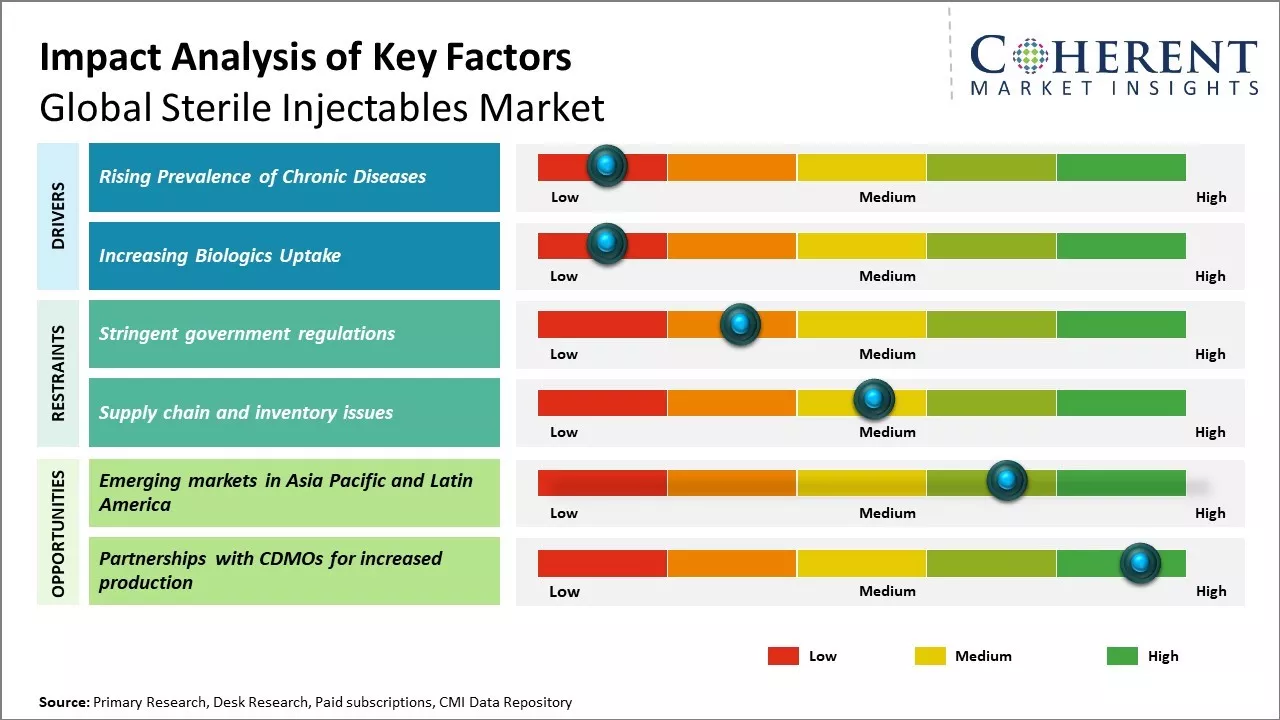 Impact Analysis of Key Factors
Global Sterile Injectables Market

COHERENT
MARKET INSIGHTS

DRIVERS

Rising Prevalence of Chronic Diseases

Low Medium High

Increasing Biologics Uptake

Low Medium High

RESTRAINTS

Stringent government regulations

Low Medium High

Supply chain and inventory issues

Low Medium High

OPPORTUNITIES

Emerging markets in Asia Pacific and Latin America

Low Medium High

Partnerships with CDMOs for increased production

Low Medium High

Low Medium High

Source: Primary Research, Desk Research, Paid subscriptions, CMI Data Repository